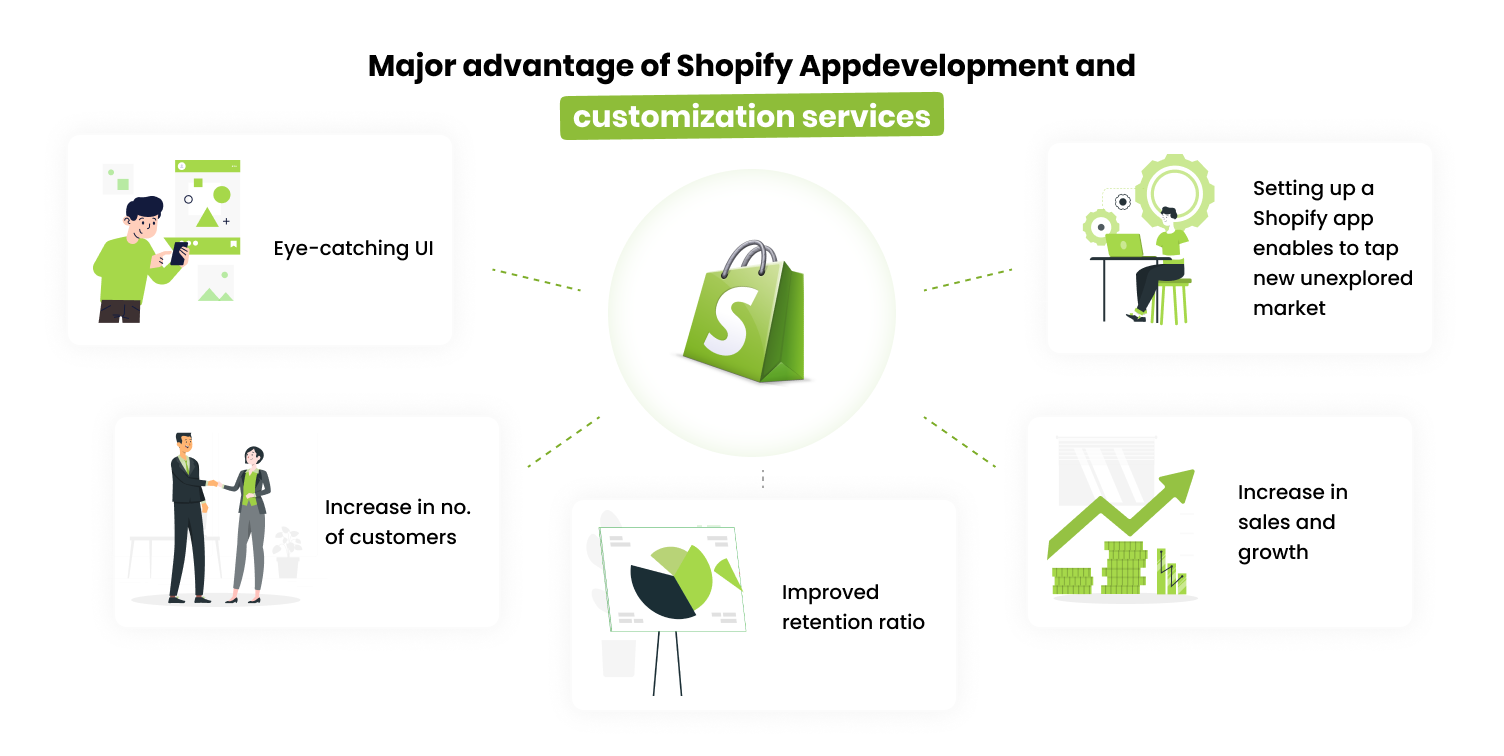 Major advantage of Shopify Appdevelopment and customization services

Eye-catching UI

Setting up a Shopify app enables to tap new unexplored market

Increase in no. of customers

Improved retention ratio

Increase in sales and growth